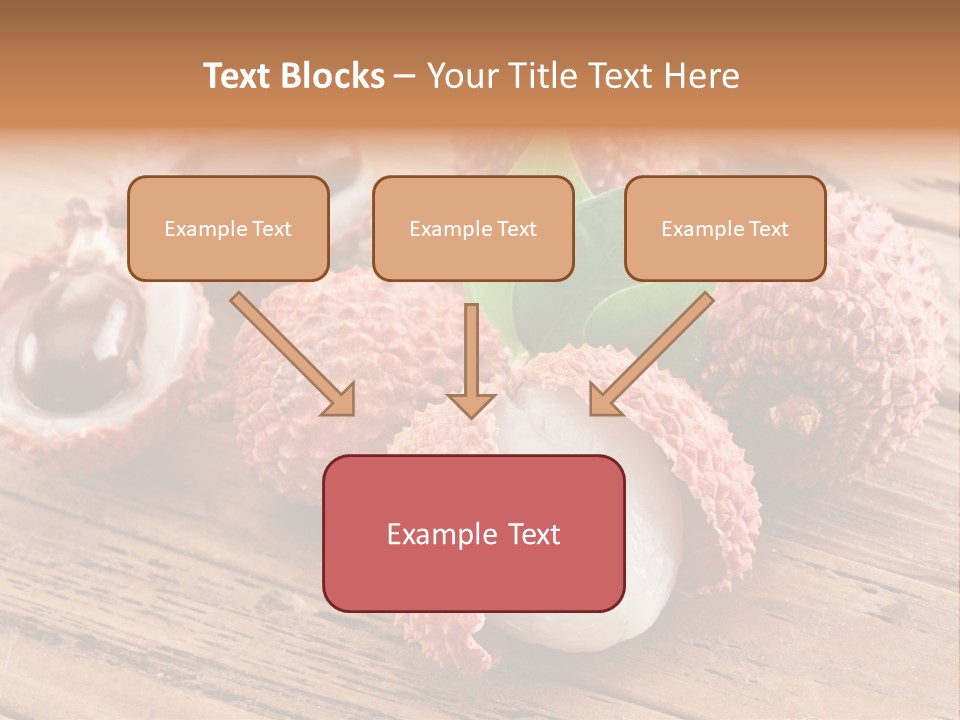 Text Blocks – Your Title Text Here

Example Text

Example Text

Example Text

Example Text